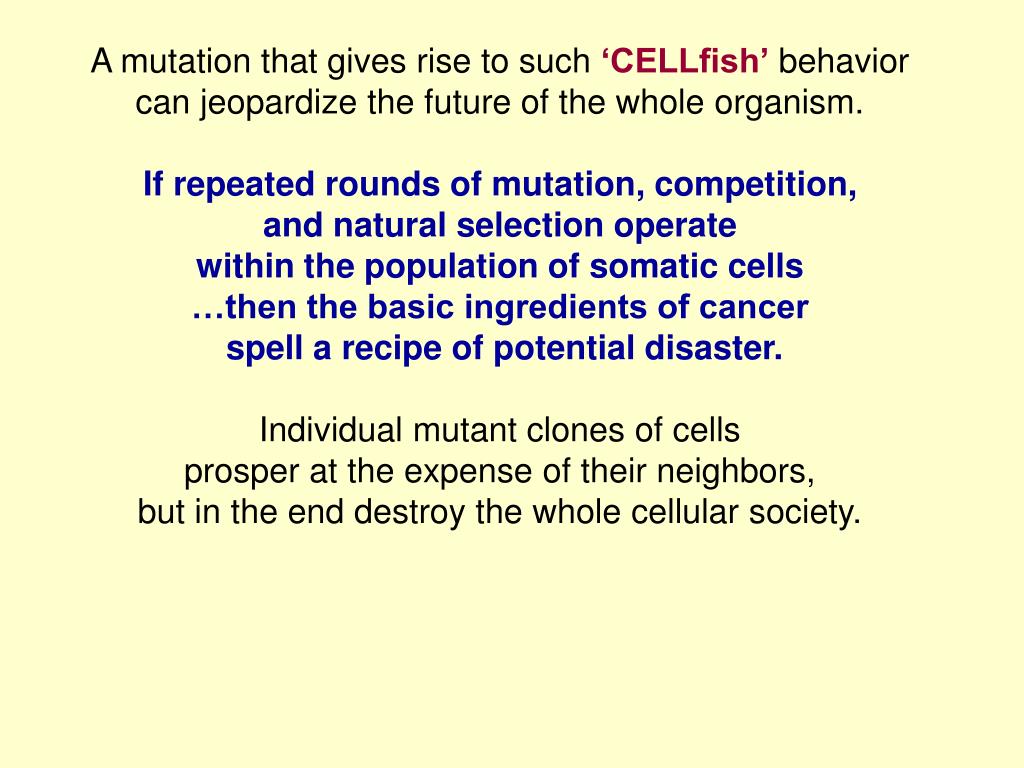 A mutation that gives rise to such ‘CELLfish’ behavior can jeopardize the future of the whole organism.

If repeated rounds of mutation, competition, and natural selection operate within the population of somatic cells …then the basic ingredients of cancer spell a recipe of potential disaster.

Individual mutant clones of cells prosper at the expense of their neighbors, but in the end destroy the whole cellular society.